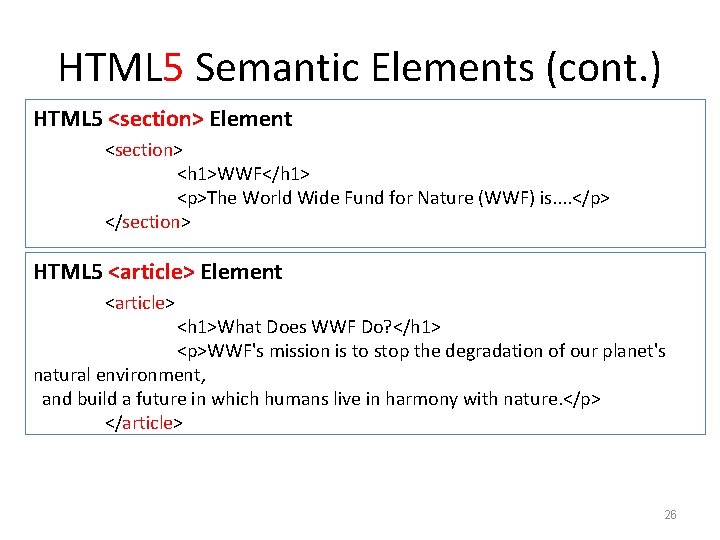 HTML5 Semantic Elements (cont.)

HTML5 <section> Element

<section>
<h1>WWF</h1>
<p>The World Wide Fund for Nature (WWF) is....</p>
</section>

HTML5 <article> Element

<article>
<h1>What Does WWF Do?</h1>
<p>WWF's mission is to stop the degradation of our planet's natural environment,
and build a future in which humans live in harmony with nature.</p>
</article>

26